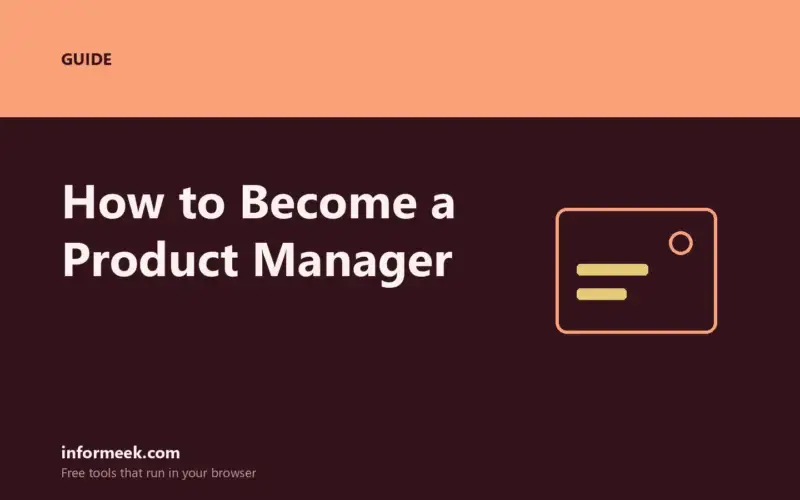 GUIDE

How to Become a Product Manager

informeek.com

Free tools that run in your browser